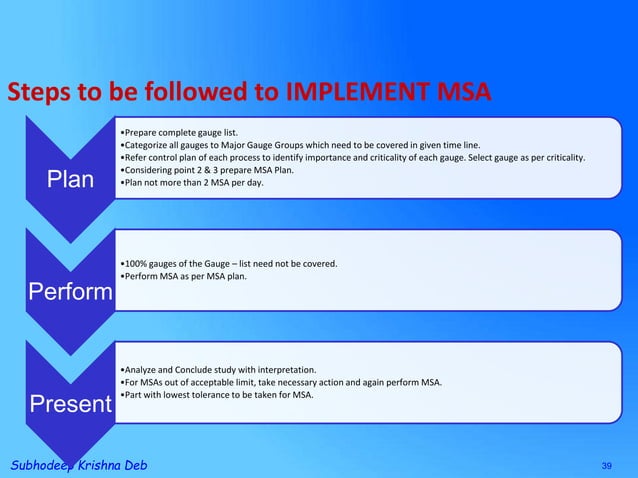 Steps to be followed to IMPLEMENT MSA

Plan

•Prepare complete gauge list.
•Categorize all gauges to Major Gauge Groups which need to be covered in given time line.
•Refer control plan of each process to identify importance and criticality of each gauge. Select gauge as per criticality.
•Considering point 2 & 3 prepare MSA Plan.
•Plan not more than 2 MSA per day.

Perform

•100% gauges of the Gauge – list need not be covered.
•Perform MSA as per MSA plan.

Present

•Analyze and Conclude study with interpretation.
•For MSAs out of acceptable limit, take necessary action and again perform MSA.
•Part with lowest tolerance to be taken for MSA.

Subhodeep Krishna Deb

39